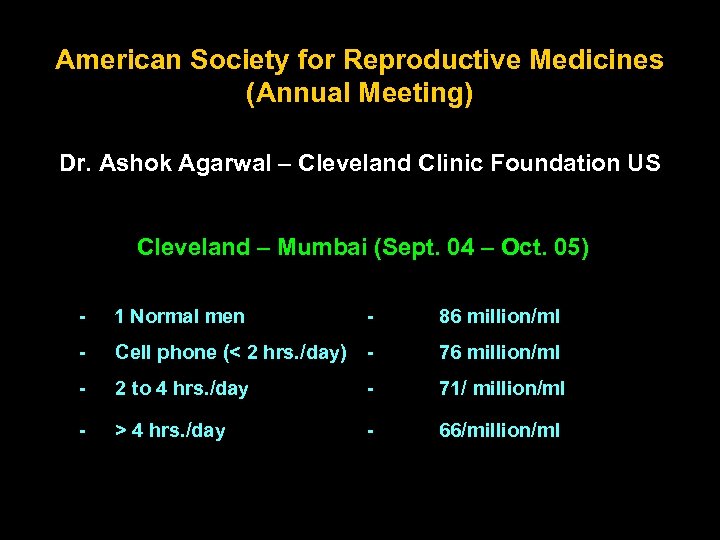 American Society for Reproductive Medicines
(Annual Meeting)

Dr. Ashok Agarwal – Cleveland Clinic Foundation US

Cleveland – Mumbai (Sept. 04 – Oct. 05)

- 1 Normal men - 86 million/ml
- Cell phone (< 2 hrs./day) - 76 million/ml
- 2 to 4 hrs./day - 71/ million/ml
- > 4 hrs./day - 66/million/ml